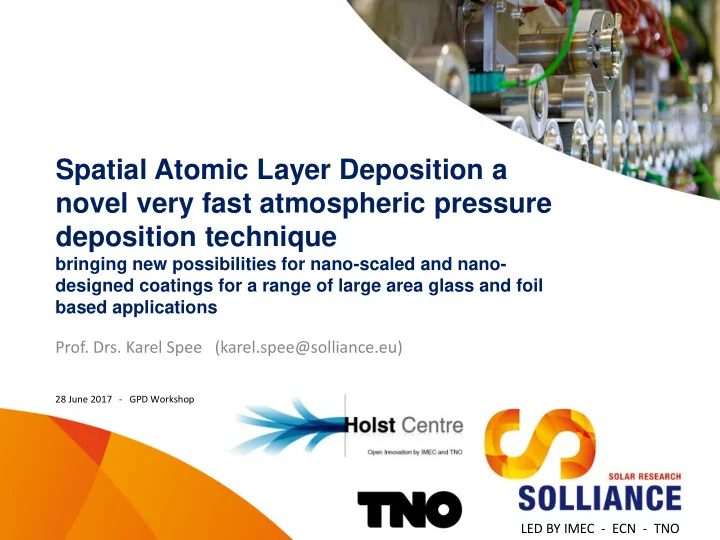 Spatial Atomic Layer Deposition a novel very fast atmospheric pressure deposition technique

bringing new possibilities for nano-scaled and nano-designed coatings for a range of large area glass and foil based applications

Prof. Drs. Karel Spee (karel.spee@solliance.eu)

28 June 2017 - GPD Workshop

Holst Centre
Open Innovation by IMEC and TNO

TNO

SOLAR RESEARCH
SOLLIANCE
LED BY IMEC - ECN - TNO